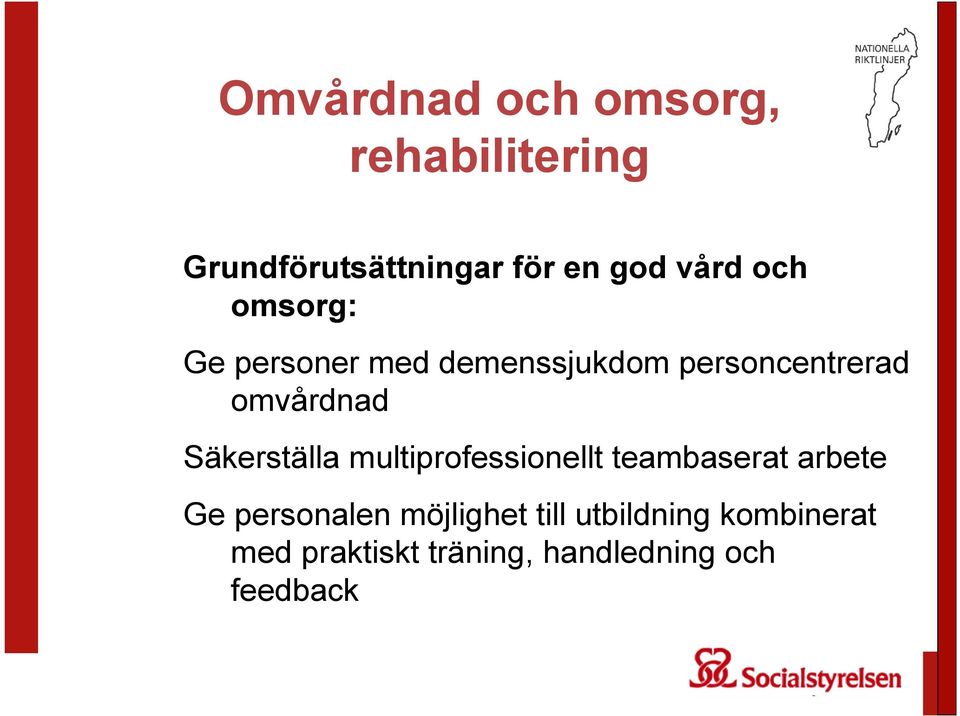 NATIONELLA RIKTLINJER

Omvårdnad och omsorg, rehabilitering

Grundförutsättningar för en god vård och omsorg:

Ge personer med demenssjukdom personcentrerad omvårdnad

Säkerställa multiprofessionellt teambaserat arbete

Ge personalen möjlighet till utbildning kombinerat med praktiskt träning, handledning och feedback

Socialstyrelsen